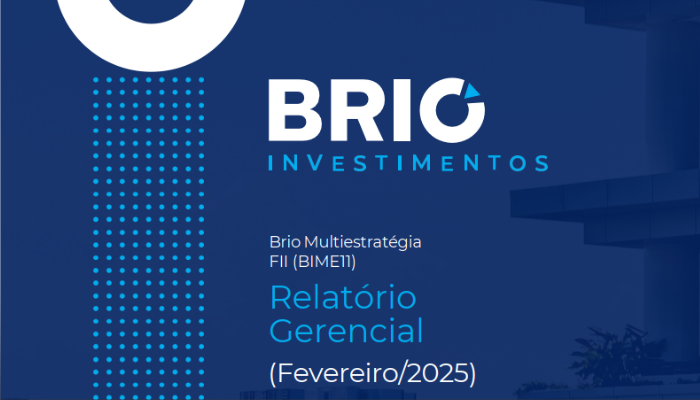 BRIO
INVESTIMENTOS

Brio Multiestratégia
FII (BIME11)

Relatório
Gerencial

(Fevereiro/2025)